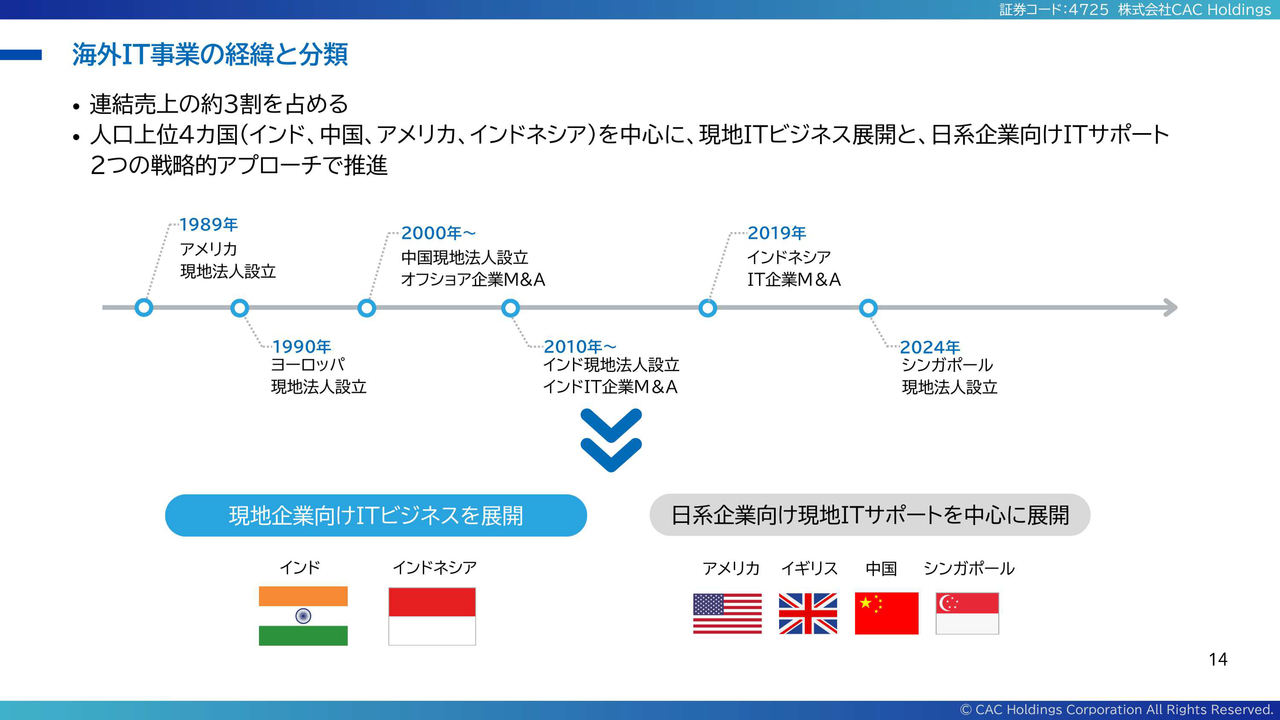 証券コード:4725 株式会社CAC Holdings

海外IT事業の経緯と分類

• 連結売上の約3割を占める
• 人口上位4カ国(インド、中国、アメリカ、インドネシア)を中心に、現地ITビジネス展開と、日系企業向けITサポート 2つの戦略的アプローチで推進

1989年
アメリカ
現地法人設立

1990年
ヨーロッパ
現地法人設立

2000年~
中国現地法人設立
オフショア企業M&A

2010年~
インド現地法人設立
インドIT企業M&A

2019年
インドネシア
IT企業M&A

2024年
シンガポール
現地法人設立

現地企業向けITビジネスを展開

インド　インドネシア

日系企業向け現地ITサポートを中心に展開

アメリカ　イギリス　中国　シンガポール

14

© CAC Holdings Corporation All Rights Reserved.